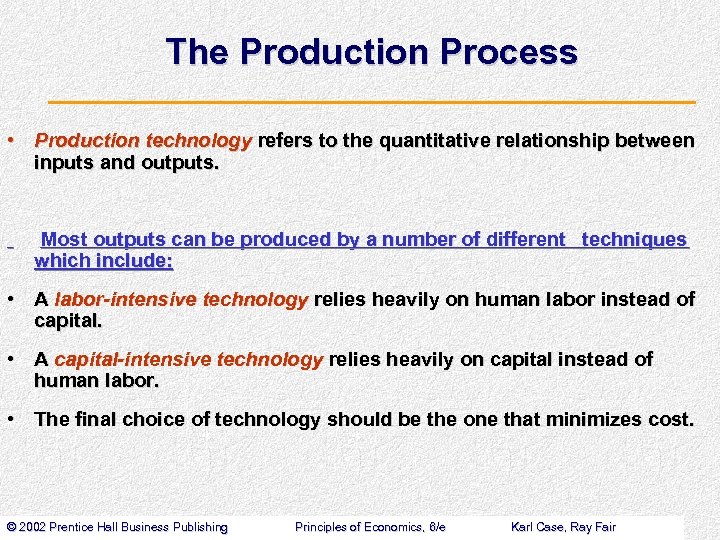 The Production Process

• Production technology refers to the quantitative relationship between inputs and outputs.

Most outputs can be produced by a number of different techniques which include:

• A labor-intensive technology relies heavily on human labor instead of capital.

• A capital-intensive technology relies heavily on capital instead of human labor.

• The final choice of technology should be the one that minimizes cost.

© 2002 Prentice Hall Business Publishing Principles of Economics, 6/e Karl Case, Ray Fair